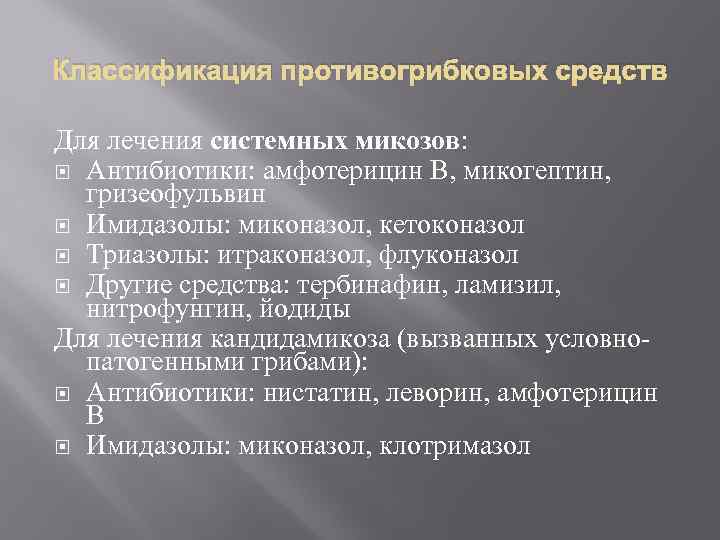 Классификация противогрибковых средств

Для лечения системных микозов:
Антибиотики: амфотерицин В, микогептин, гризеофульвин
Имидазолы: миконазол, кетоконазол
Триазолы: итраконазол, флуконазол
Другие средства: тербинафин, ламизил, нитрофунгин, йодиды
Для лечения кандидамикоза (вызванных условно-патогенными грибами):
Антибиотики: нистатин, леворин, амфотерицин В
Имидазолы: миконазол, клотримазол